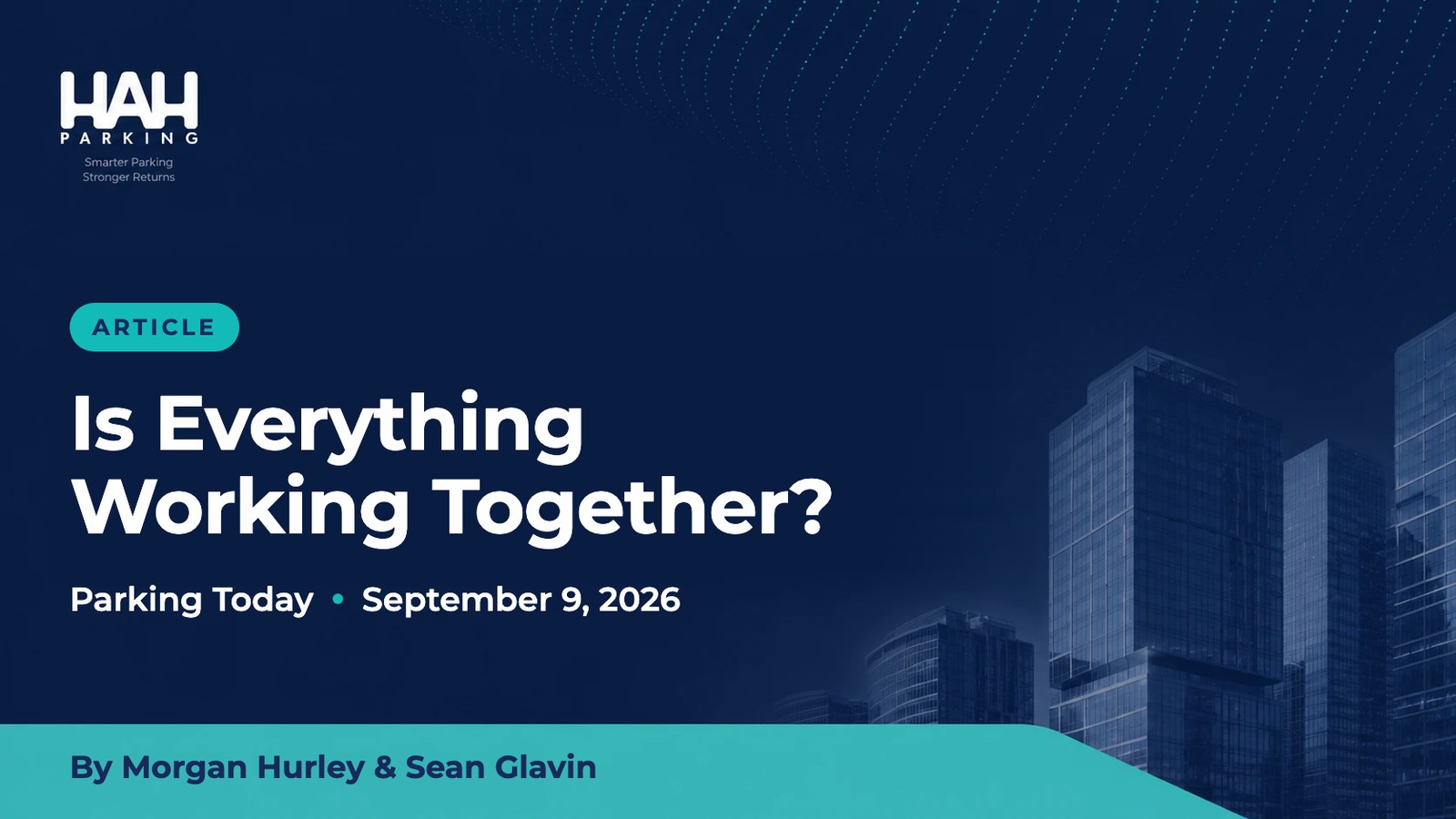 HAH
PARKING
Smarter Parking
Stronger Returns

ARTICLE

Is Everything Working Together?

Parking Today • September 9, 2026

By Morgan Hurley & Sean Glavin